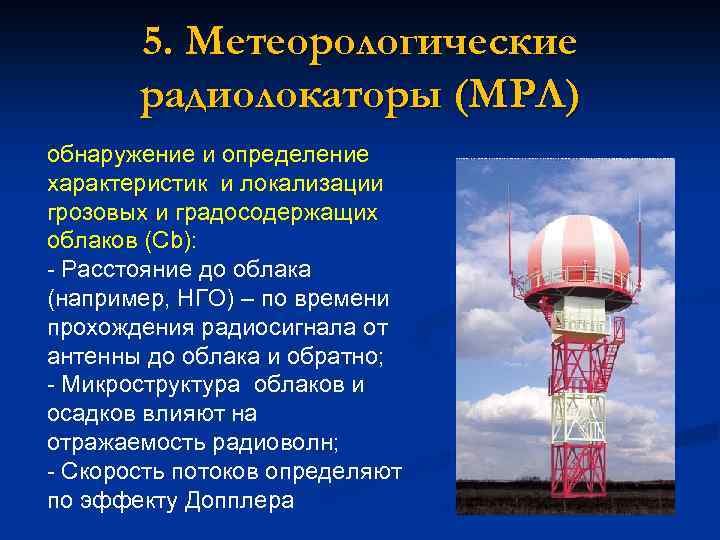 5. Метеорологические радиолокаторы (МРЛ)

обнаружение и определение характеристик и локализации грозовых и градосодержащих облаков (Cb):
- Расстояние до облака (например, НГО) – по времени прохождения радиосигнала от антенны до облака и обратно;
- Микроструктура облаков и осадков влияют на отражаемость радиоволн;
- Скорость потоков определяют по эффекту Допплера